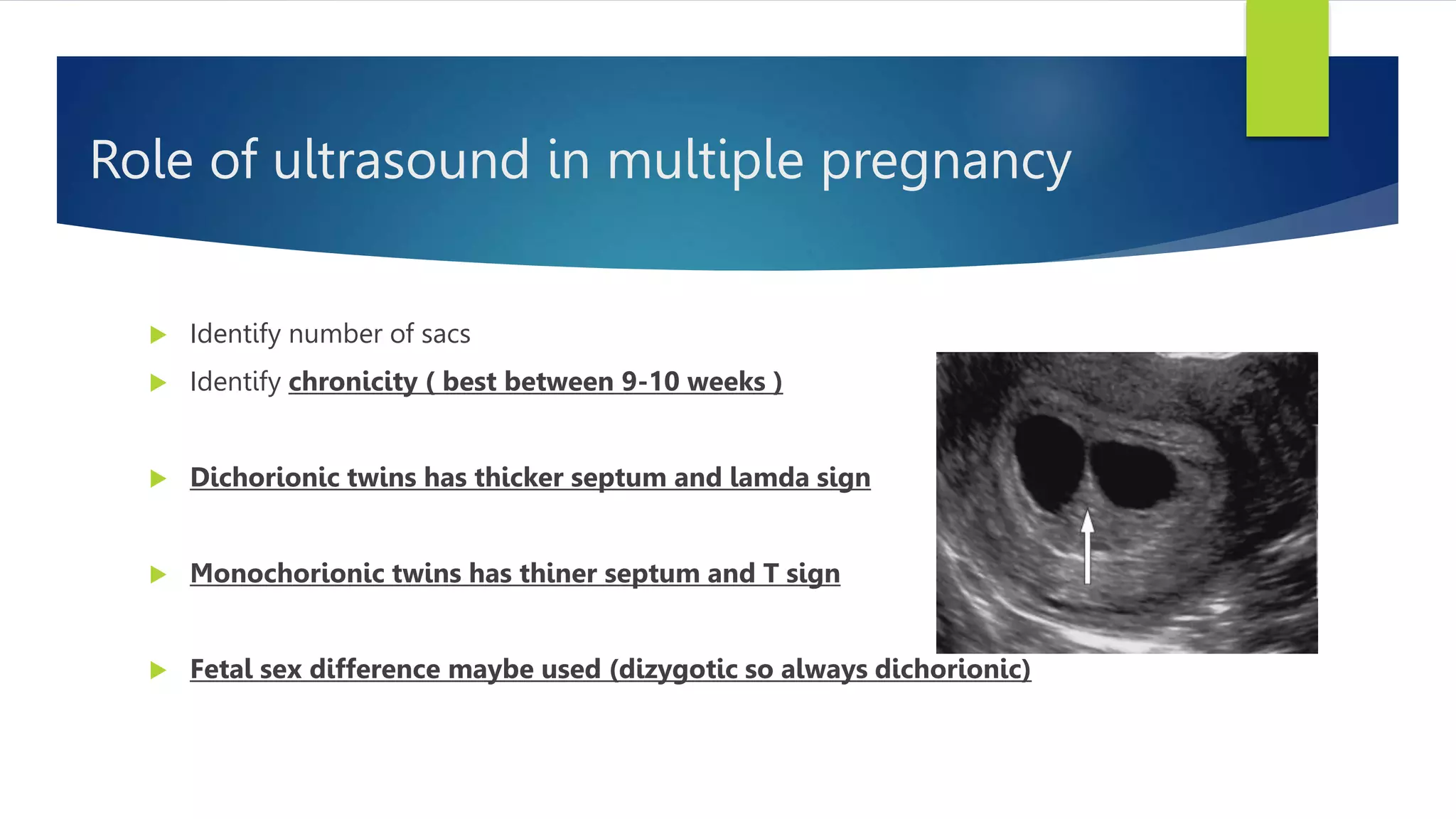 Role of ultrasound in multiple pregnancy

Identify number of sacs

Identify chronicity ( best between 9-10 weeks )

Dichorionic twins has thicker septum and lamda sign

Monochorionic twins has thiner septum and T sign

Fetal sex difference maybe used (dizygotic so always dichorionic)